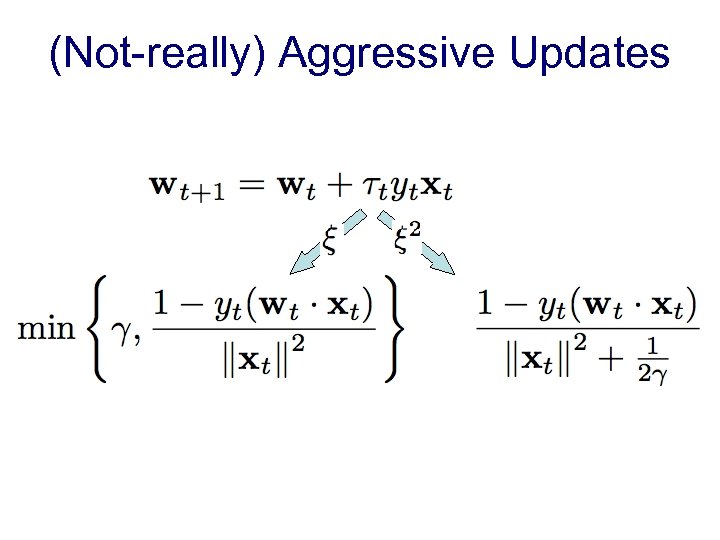 (Not-really) Aggressive Updates

$\mathbf{w}_{t+1} = \mathbf{w}_t + \tau_t y_t \mathbf{x}_t$

$\xi$ $\xi^2$

$\min\left\{\gamma, \frac{1 - y_t(\mathbf{w}_t \cdot \mathbf{x}_t)}{\|\mathbf{x}_t\|^2}\right\}$

$\frac{1 - y_t(\mathbf{w}_t \cdot \mathbf{x}_t)}{\|\mathbf{x}_t\|^2 + \frac{1}{2\gamma}}$